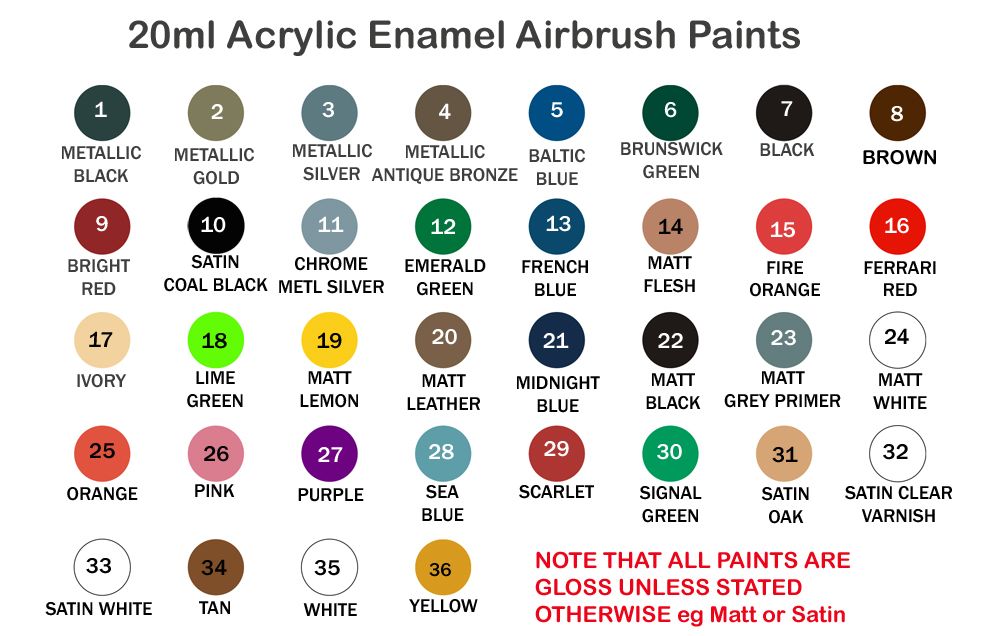 20ml Acrylic Enamel Airbrush Paints

1 METALLIC BLACK

2 METALLIC GOLD

3 METALLIC SILVER

4 METALLIC ANTIQUE BRONZE

5 BALTIC BLUE

6 BRUNSWICK GREEN

7 BLACK

8 BROWN

9 BRIGHT RED

10 SATIN COAL BLACK

11 CHROME METL SILVER

12 EMERALD GREEN

13 FRENCH BLUE

14 MATT FLESH

15 FIRE ORANGE

16 FERRARI RED

17 IVORY

18 LIME GREEN

19 MATT LEMON

20 MATT LEATHER

21 MIDNIGHT BLUE

22 MATT BLACK

23 MATT GREY PRIMER

24 MATT WHITE

25 ORANGE

26 PINK

27 PURPLE

28 SEA BLUE

29 SCARLET

30 SIGNAL GREEN

31 SATIN OAK

32 SATIN CLEAR VARNISH

33 SATIN WHITE

34 TAN

35 WHITE

36 YELLOW

NOTE THAT ALL PAINTS ARE GLOSS UNLESS STATED OTHERWISE eg Matt or Satin